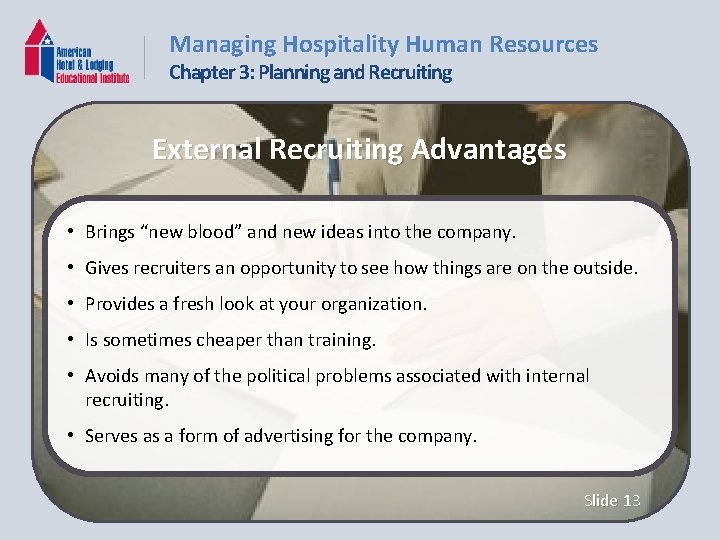 American Hotel & Lodging Educational Institute

Managing Hospitality Human Resources
Chapter 3: Planning and Recruiting

External Recruiting Advantages

• Brings “new blood” and new ideas into the company.
• Gives recruiters an opportunity to see how things are on the outside.
• Provides a fresh look at your organization.
• Is sometimes cheaper than training.
• Avoids many of the political problems associated with internal recruiting.
• Serves as a form of advertising for the company.

Slide 13